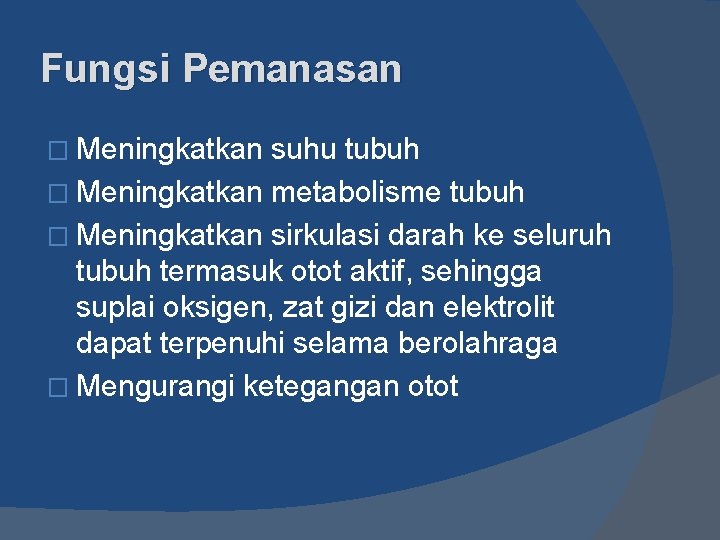 Fungsi Pemanasan

□ Meningkatkan suhu tubuh
□ Meningkatkan metabolisme tubuh
□ Meningkatkan sirkulasi darah ke seluruh tubuh termasuk otot aktif, sehingga suplai oksigen, zat gizi dan elektrolit dapat terpenuhi selama berolahraga
□ Mengurangi ketegangan otot